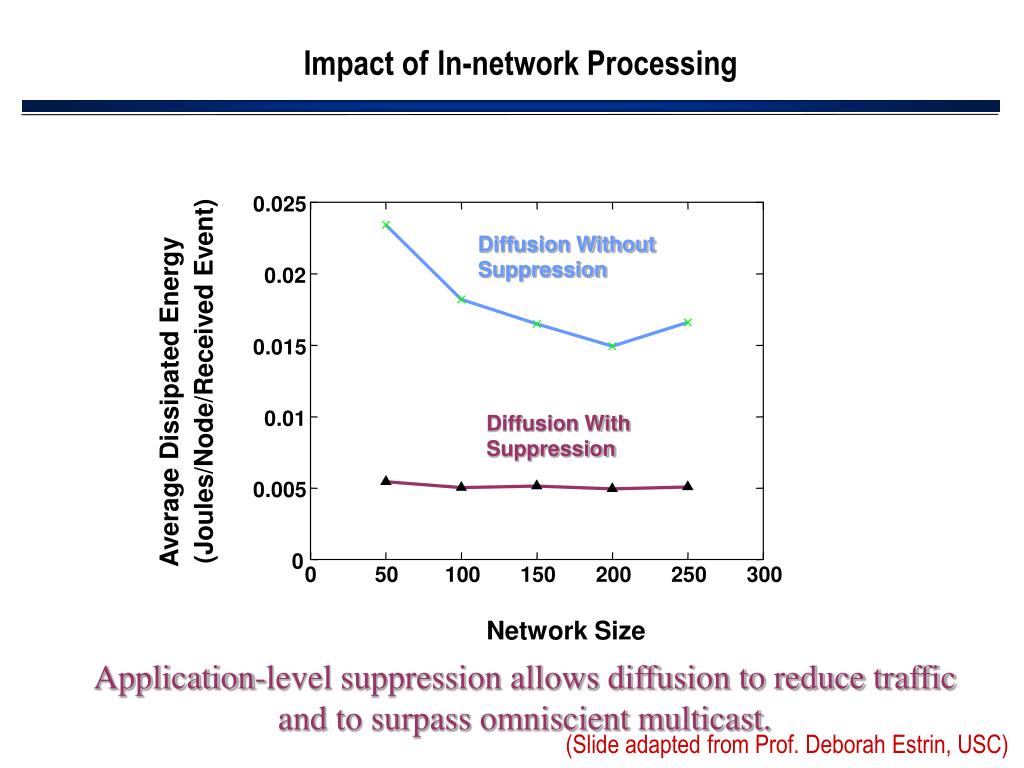 Impact of In-network Processing

Average Dissipated Energy (Joules/Node/Received Event)

0.025
0.02
0.015
0.01
0.005
0

Diffusion Without Suppression

Diffusion With Suppression

0 50 100 150 200 250 300

Network Size

Application-level suppression allows diffusion to reduce traffic and to surpass omniscient multicast.

(Slide adapted from Prof. Deborah Estrin, USC)